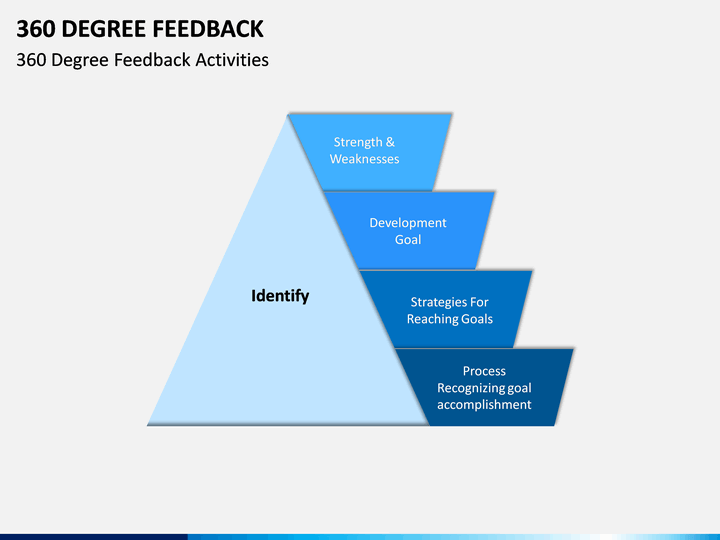 360 DEGREE FEEDBACK
360 Degree Feedback Activities

Identify

Strength & Weaknesses

Development Goal

Strategies For Reaching Goals

Process Recognizing goal accomplishment